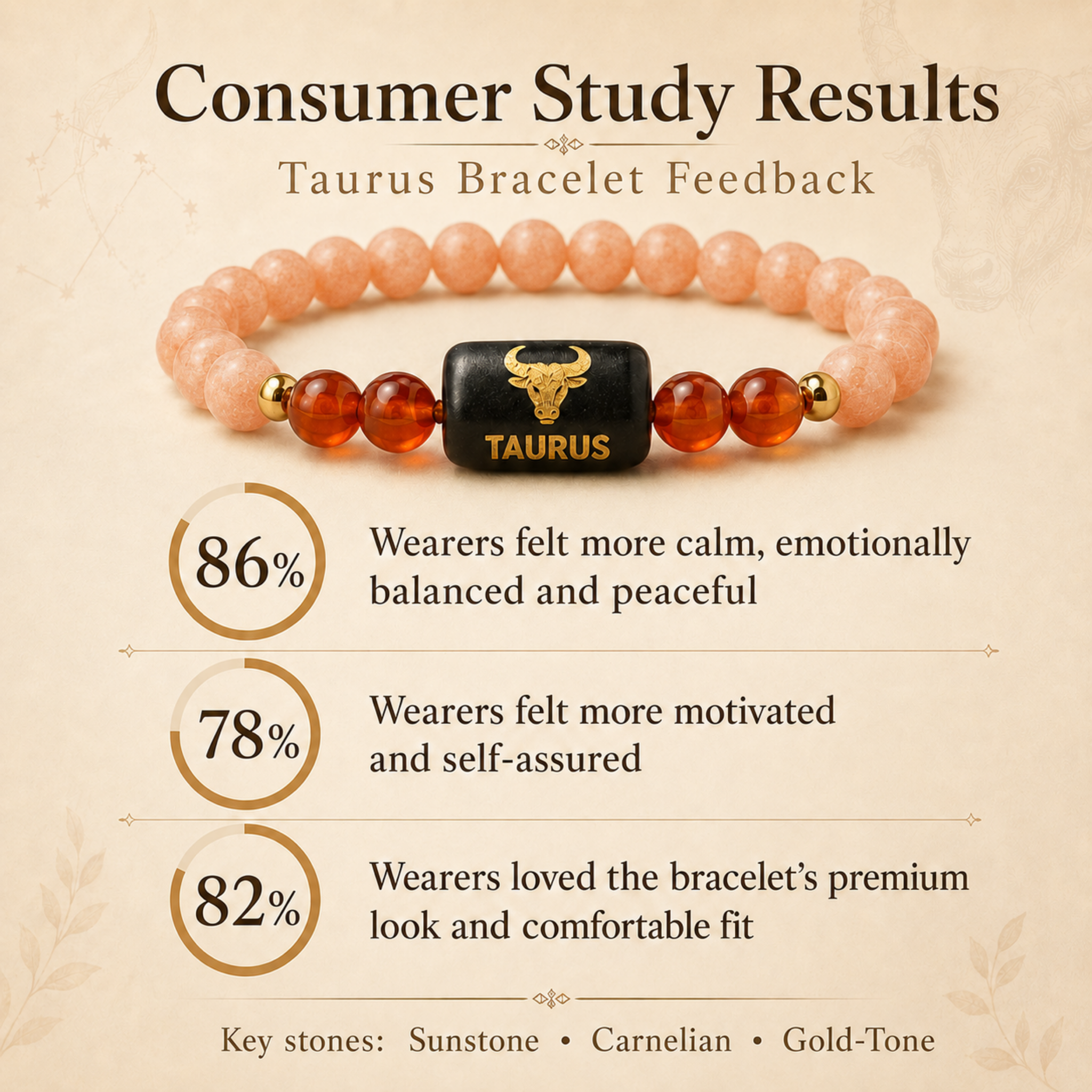 Consumer Study Results

Taurus Bracelet Feedback

TAURUS

86%

Wearers felt more calm, emotionally balanced and peaceful

78%

Wearers felt more motivated and self-assured

82%

Wearers loved the bracelet's premium look and comfortable fit

Key stones: Sunstone • Carnelian • Gold-Tone